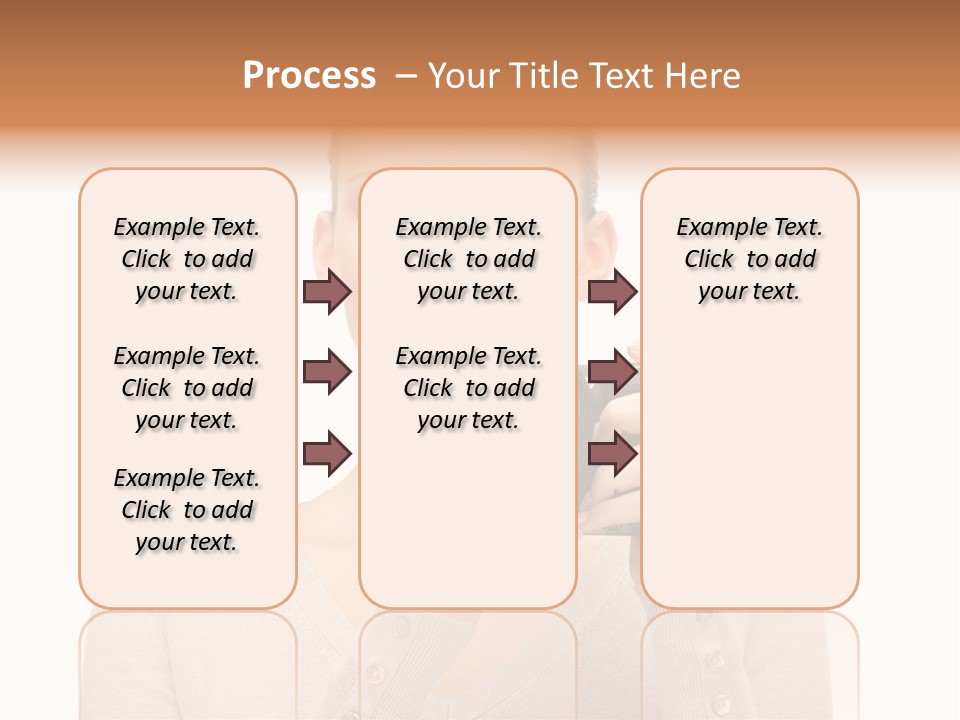 Process – Your Title Text Here

Example Text. Click to add your text.

Example Text. Click to add your text.

Example Text. Click to add your text.

Example Text. Click to add your text.

Example Text. Click to add your text.

Example Text. Click to add your text.